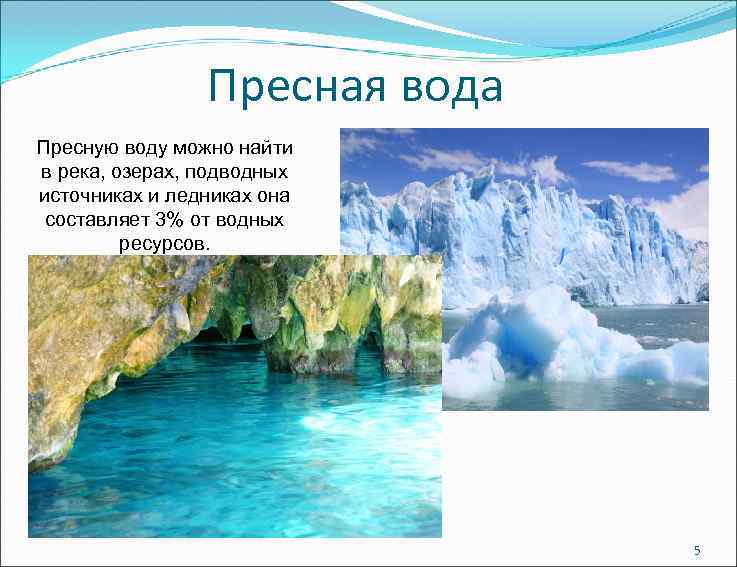 Пресная вода

Пресную воду можно найти в река, озерах, подводных источниках и ледниках она составляет 3% от водных ресурсов.

5